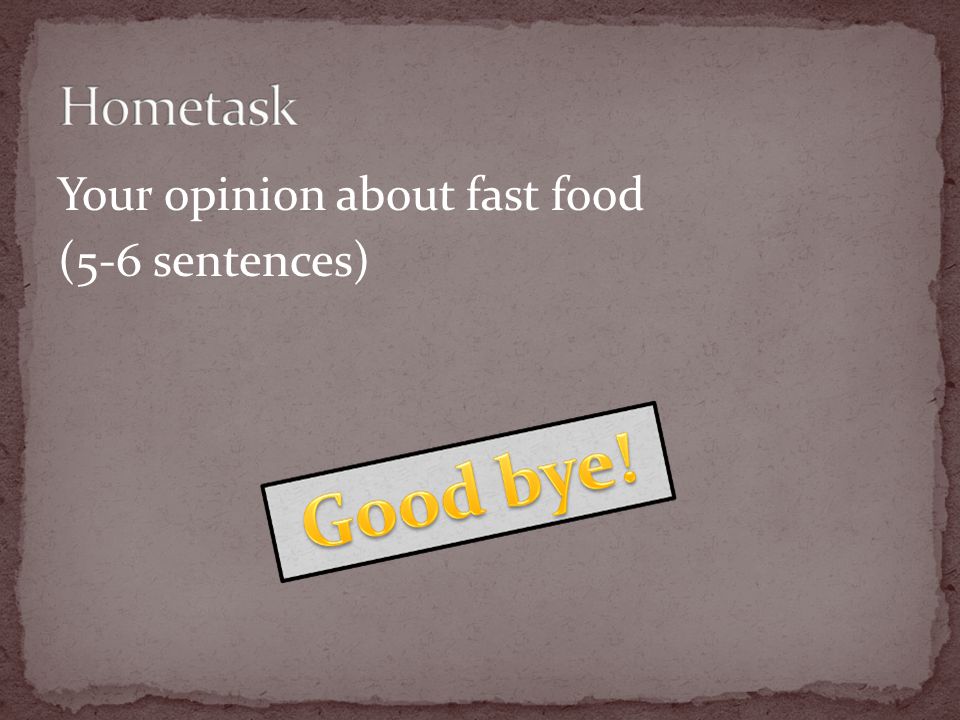 Hometask

Your opinion about fast food
(5-6 sentences)

Good bye!